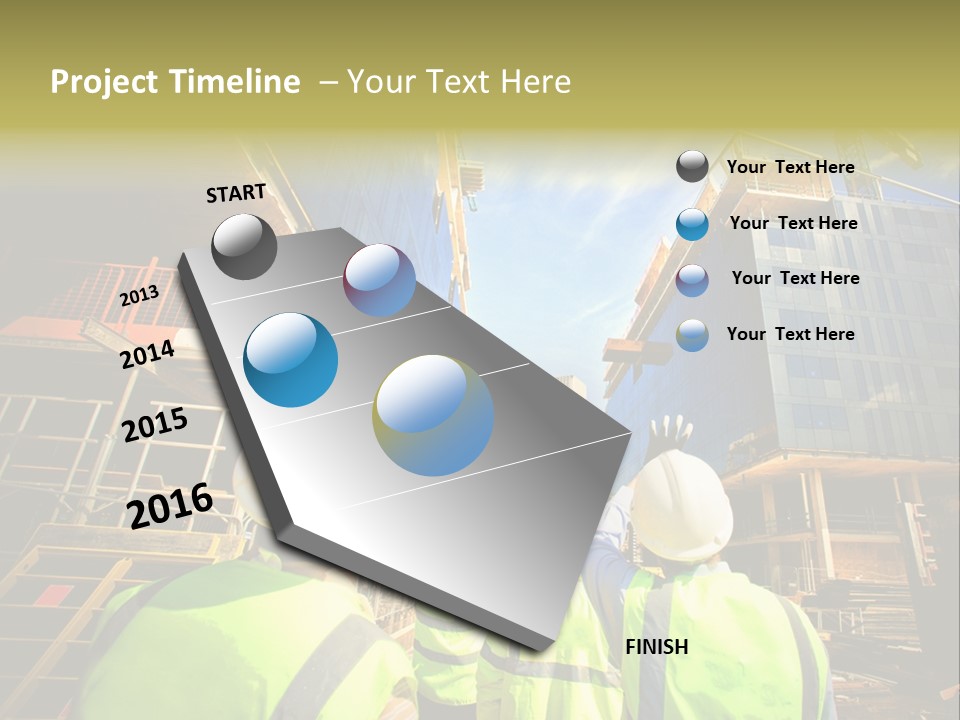 Project Timeline – Your Text Here

START

2013

2014

2015

2016

FINISH

Your Text Here

Your Text Here

Your Text Here

Your Text Here